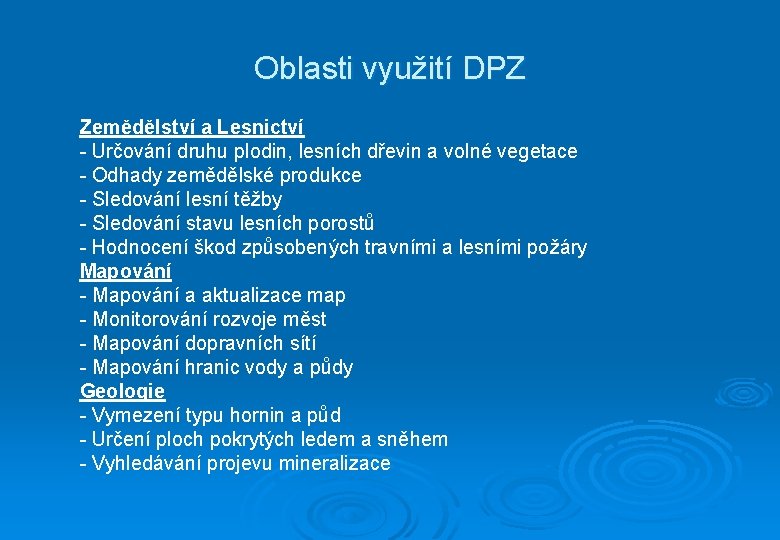 Oblasti využití DPZ

Zemědělství a Lesnictví
- Určování druhu plodin, lesních dřevin a volné vegetace
- Odhady zemědělské produkce
- Sledování lesní těžby
- Sledování stavu lesních porostů
- Hodnocení škod způsobených travními a lesními požáry
Mapování
- Mapování a aktualizace map
- Monitorování rozvoje měst
- Mapování dopravních sítí
- Mapování hranic vody a půdy
Geologie
- Vymezení typu hornin a půd
- Určení ploch pokrytých ledem a sněhem
- Vyhledávání projevu mineralizace